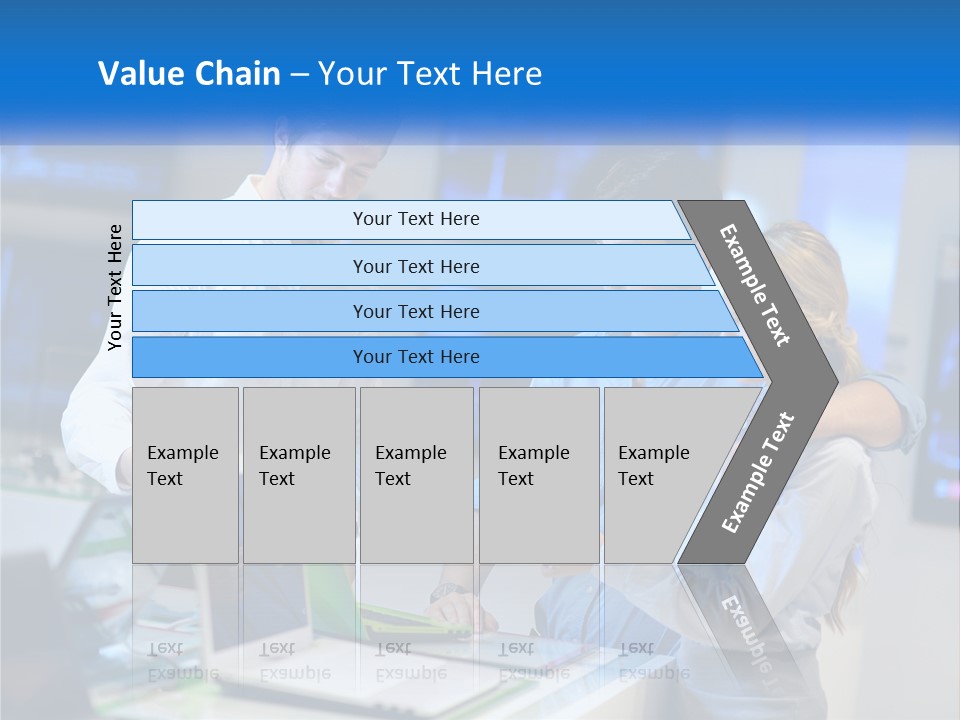 Value Chain – Your Text Here

Your Text Here

Your Text Here

Your Text Here

Your Text Here

Your Text Here

Example Text

Example Text

Example Text

Example Text

Example Text

Example Text

Example Text